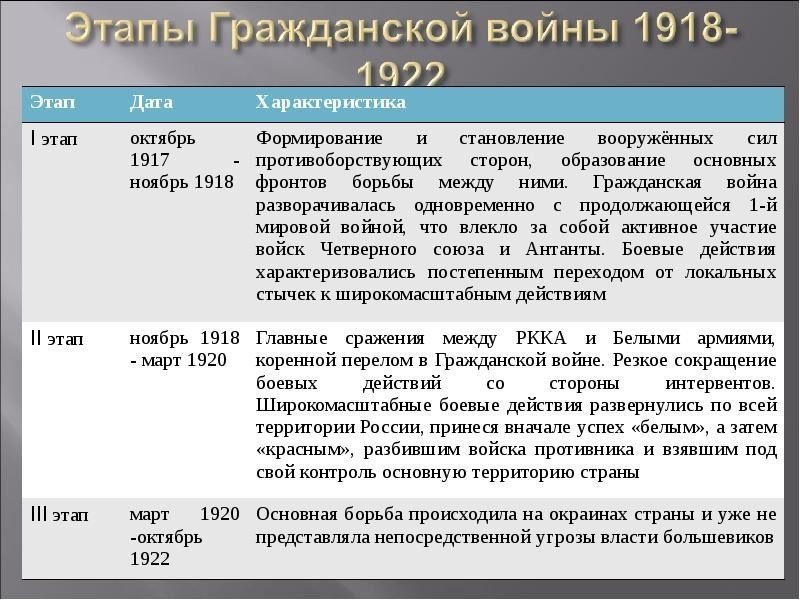 Этапы Гражданской войны 1918-1922

| Этап | Дата | Характеристика |
|---|---|---|
| I этап | октябрь 1917 - ноябрь 1918 | Формирование и становление вооружённых сил противоборствующих сторон, образование основных фронтов борьбы между ними. Гражданская война разворачивалась одновременно с продолжающейся 1-й мировой войной, что влекло за собой активное участие войск Четверного союза и Антанты. Боевые действия характеризовались постепенным переходом от локальных стычек к широкомасштабным действиям |
| II этап | ноябрь 1918 - март 1920 | Главные сражения между РККА и Белыми армиями, коренной перелом в Гражданской войне. Резкое сокращение боевых действий со стороны интервентов. Широкомасштабные боевые действия развернулись по всей территории России, принеся вначале успех «белым», а затем «красным», разбившим войска противника и взявшим под свой контроль основную территорию страны |
| III этап | март 1920 -октябрь 1922 | Основная борьба происходила на окраинах страны и уже не представляла непосредственной угрозы власти большевиков |